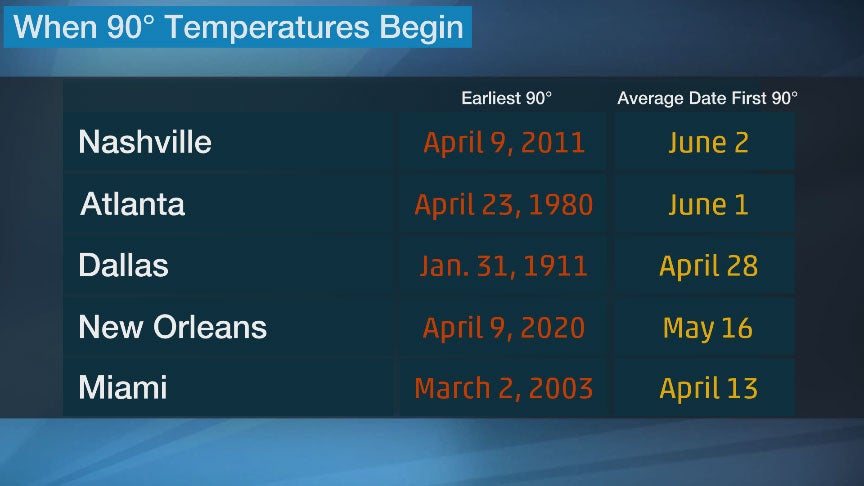 When 90° Temperatures Begin

| | Earliest 90° | Average Date First 90° |
|---|---|---|
| Nashville | April 9, 2011 | June 2 |
| Atlanta | April 23, 1980 | June 1 |
| Dallas | Jan. 31, 1911 | April 28 |
| New Orleans | April 9, 2020 | May 16 |
| Miami | March 2, 2003 | April 13 |